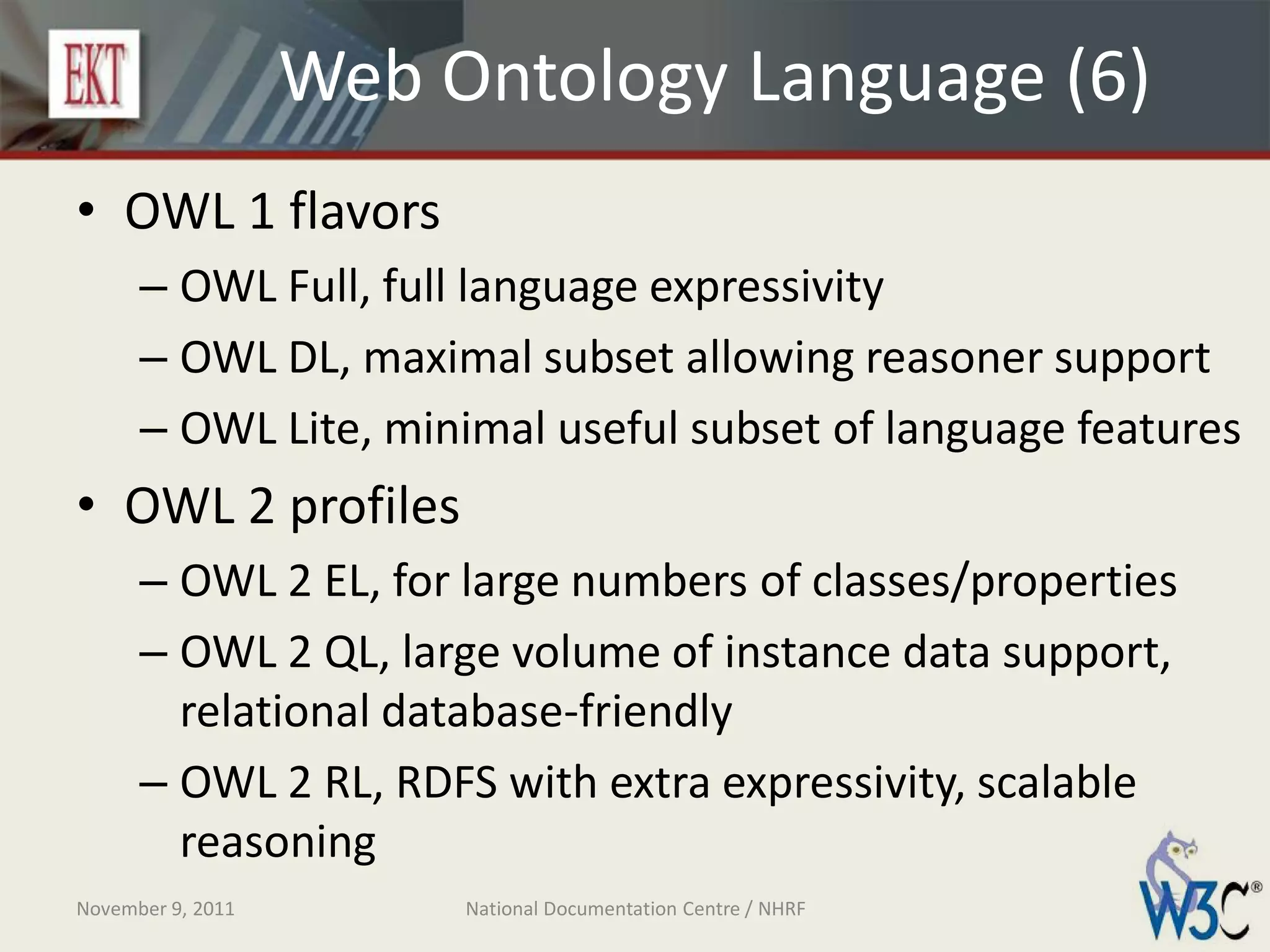 EKT

Web Ontology Language (6)

• OWL 1 flavors
– OWL Full, full language expressivity
– OWL DL, maximal subset allowing reasoner support
– OWL Lite, minimal useful subset of language features

• OWL 2 profiles
– OWL 2 EL, for large numbers of classes/properties
– OWL 2 QL, large volume of instance data support, relational database-friendly
– OWL 2 RL, RDFS with extra expressivity, scalable reasoning

November 9, 2011

National Documentation Centre / NHRF

W3C®